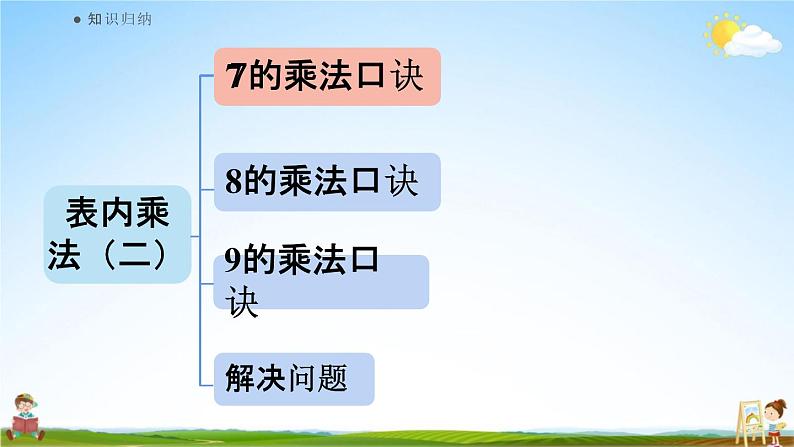 ● 知识归纳

表内乘法（二）

7的乘法口诀

8的乘法口诀

9的乘法口诀

解决问题